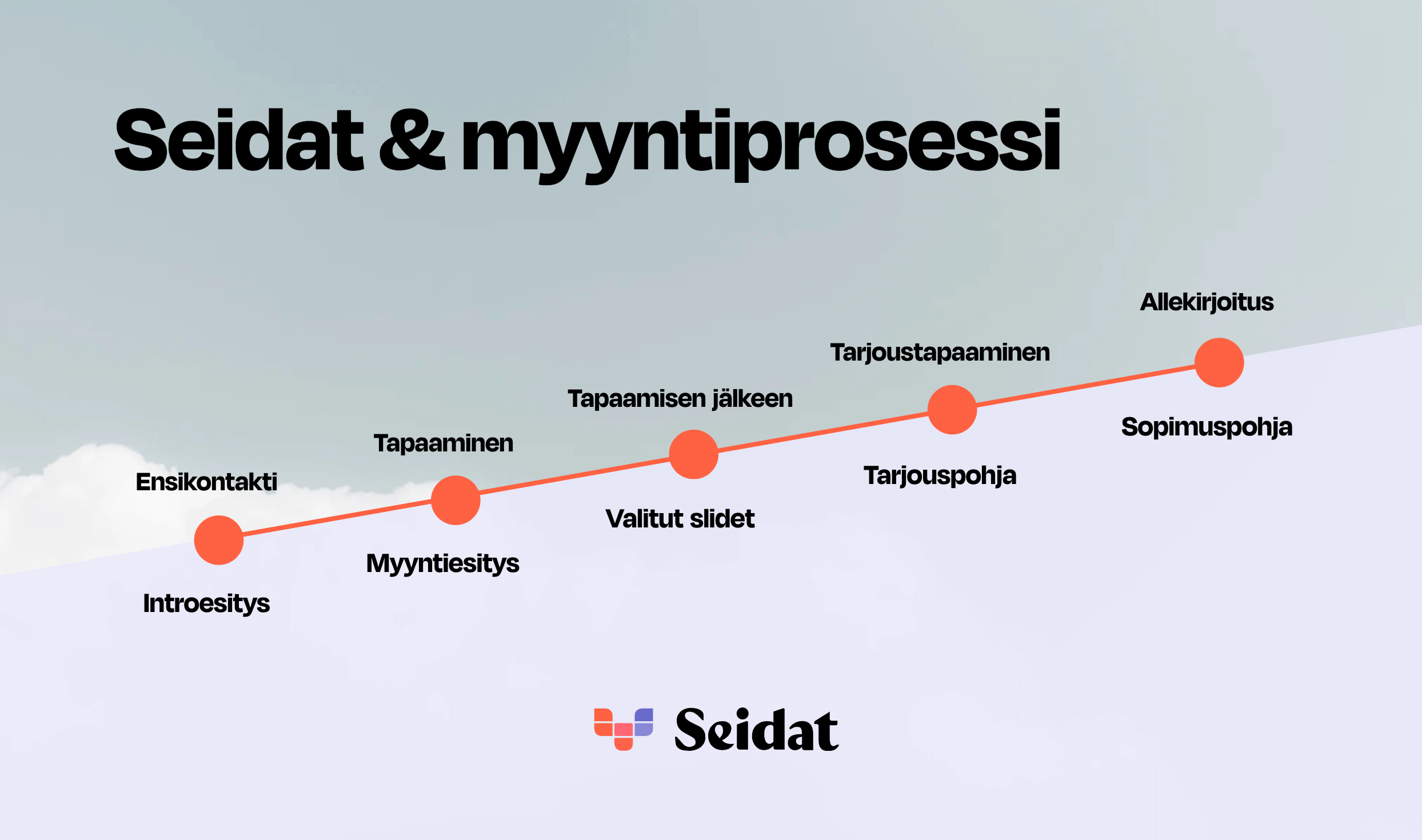 Seidat & myyntiprosessi

Ensikontakti

Introesitys

Tapaaminen

Myyntiesitys

Tapaamisen jälkeen

Valitut slidet

Tarjoustapaaminen

Tarjouspohja

Allekirjoitus

Sopimuspohja

Seidat